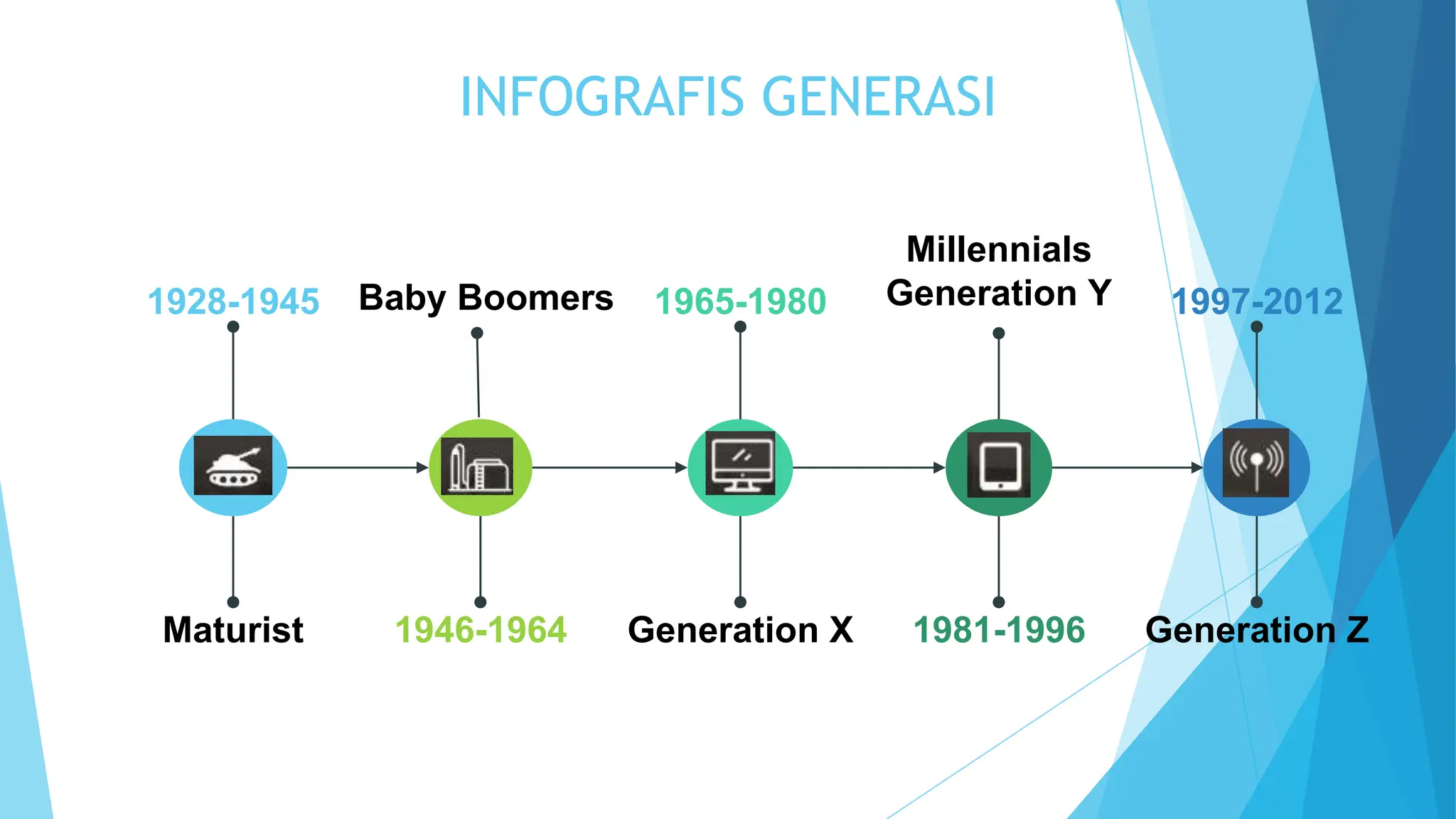 INFOGRAFIS GENERASI

1928-1945

Baby Boomers

1965-1980

Millennials
Generation Y

1997-2012

Maturist

1946-1964

Generation X

1981-1996

Generation Z